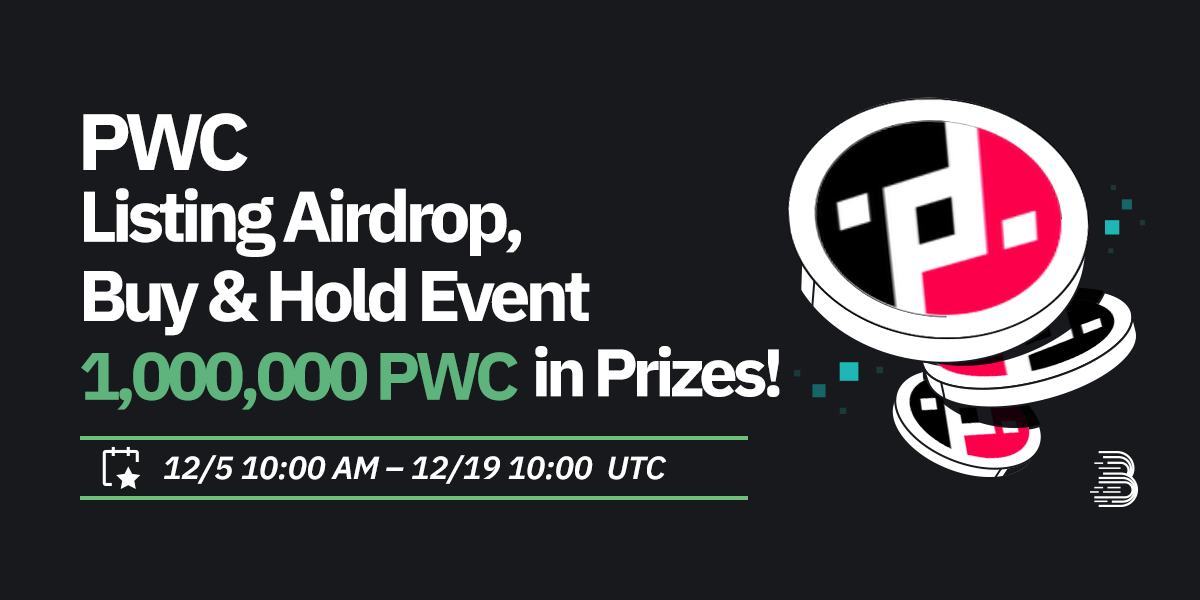 PWC
Listing Airdrop,
Buy & Hold Event
1,000,000 PWC in Prizes!

12/5 10:00 AM – 12/19 10:00 UTC